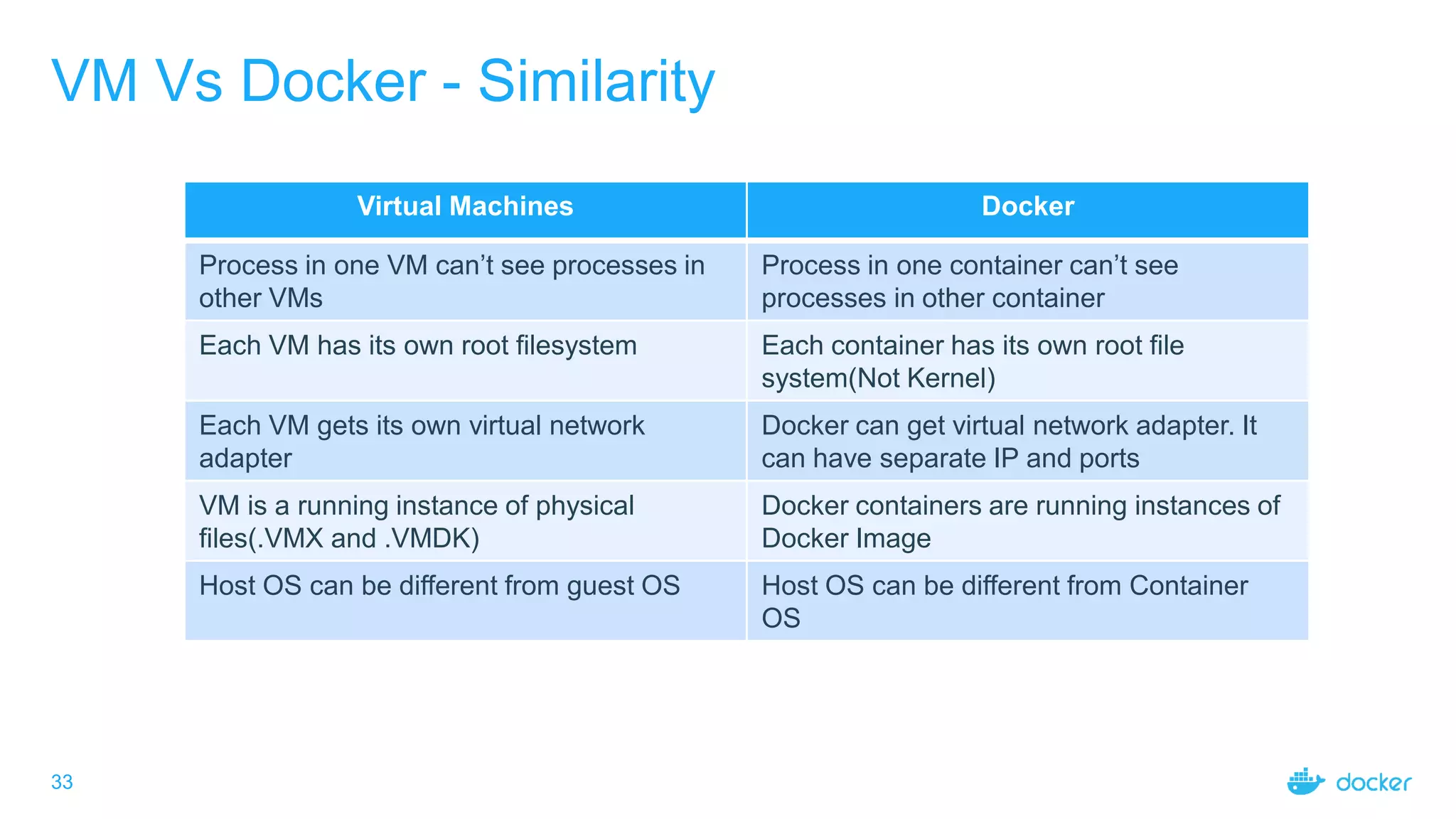 VM Vs Docker - Similarity

| Virtual Machines | Docker |
|---|---|
| Process in one VM can’t see processes in other VMs | Process in one container can’t see processes in other container |
| Each VM has its own root filesystem | Each container has its own root file system(Not Kernel) |
| Each VM gets its own virtual network adapter | Docker can get virtual network adapter. It can have separate IP and ports |
| VM is a running instance of physical files(.VMX and .VMDK) | Docker containers are running instances of Docker Image |
| Host OS can be different from guest OS | Host OS can be different from Container OS |

33

docker